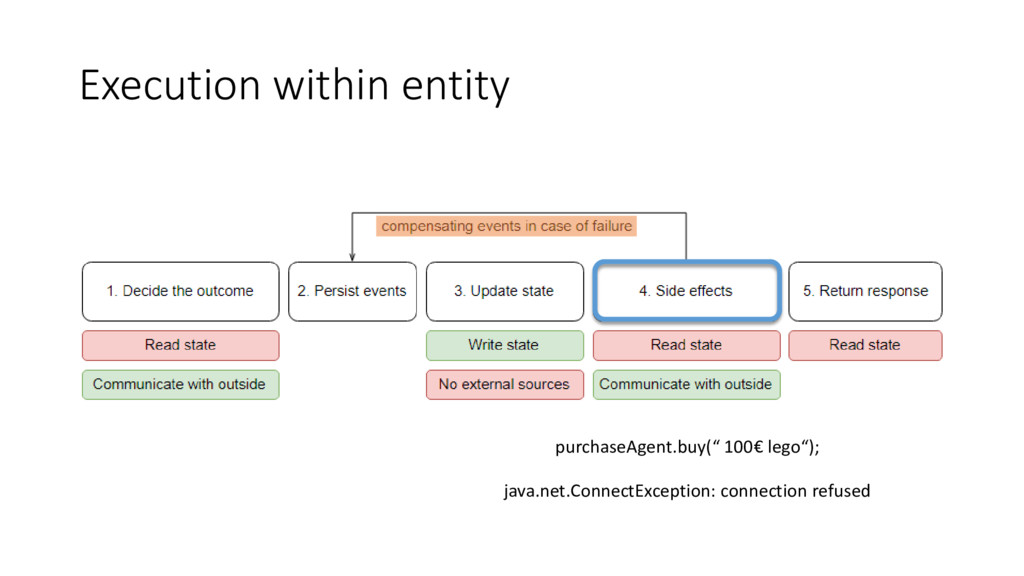 Execution within entity

compensating events in case of failure

1. Decide the outcome

2. Persist events

3. Update state

4. Side effects

5. Return response

Read state

Communicate with outside

Write state

No external sources

Read state

Communicate with outside

Read state

purchaseAgent.buy(“ 100€ lego“);

java.net.ConnectException: connection refused